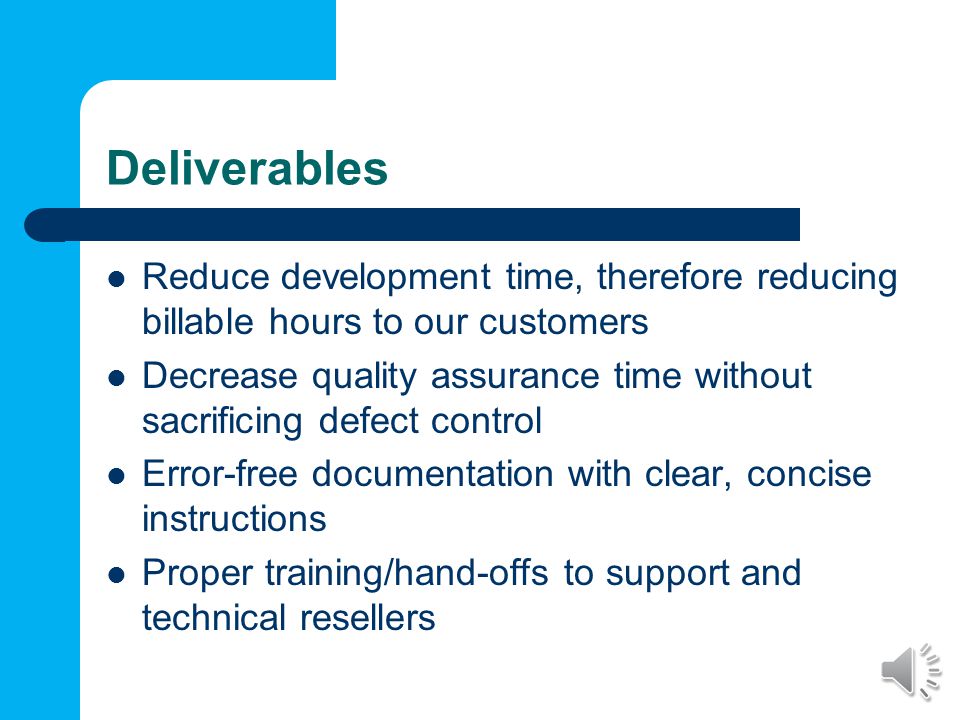 Deliverables

- Reduce development time, therefore reducing billable hours to our customers
- Decrease quality assurance time without sacrificing defect control
- Error-free documentation with clear, concise instructions
- Proper training/hand-offs to support and technical resellers